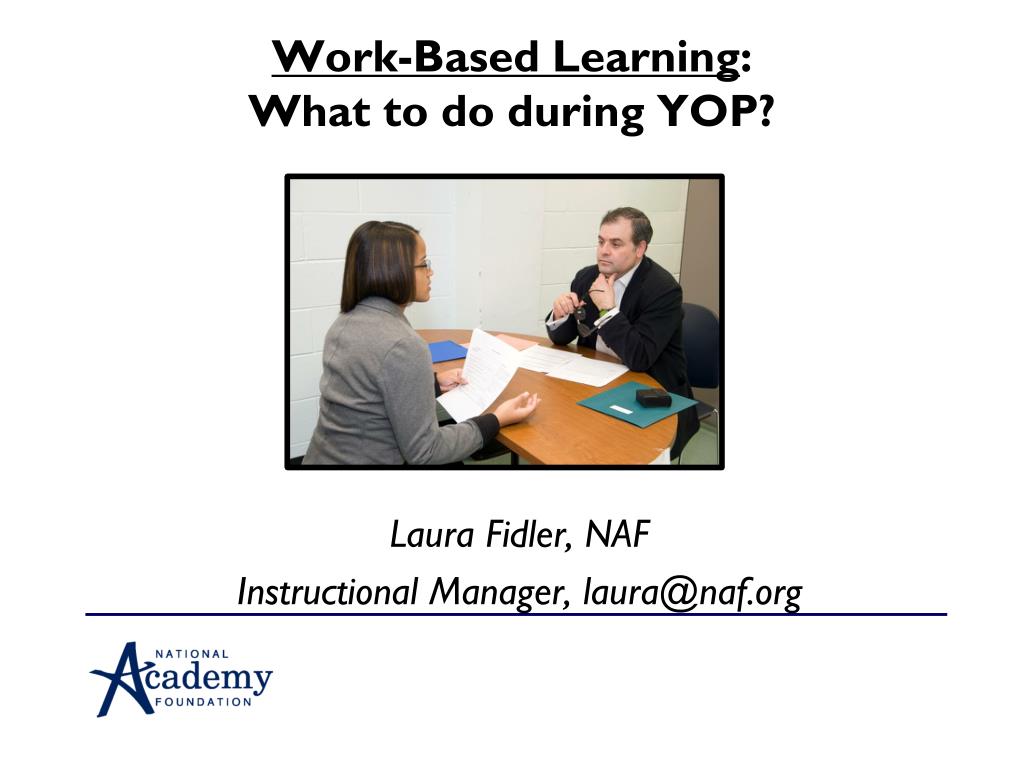 Work-Based Learning:
What to do during YOP?

Laura Fidler, NAF
Instructional Manager, laura@naf.org

NATIONAL
Academy
FOUNDATION